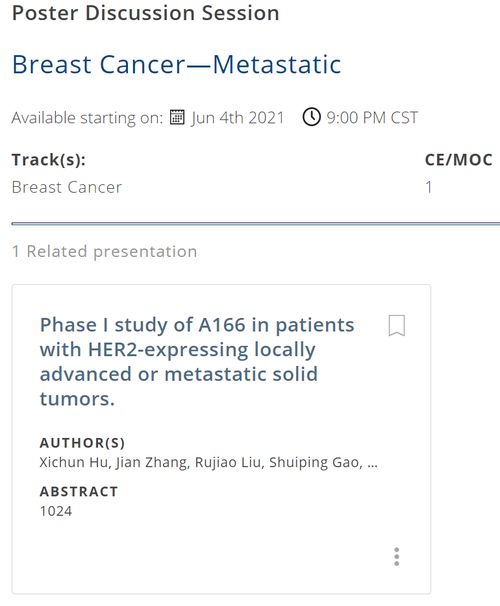 Poster Discussion Session

Breast Cancer—Metastatic

Available starting on: Jun 4th 2021 9:00 PM CST

| Track(s): | CE/MOC |
|---|---|
| Breast Cancer | 1 |

1 Related presentation

Phase I study of A166 in patients with HER2-expressing locally advanced or metastatic solid tumors.

AUTHOR(S)
Xichun Hu, Jian Zhang, Rujiao Liu, Shuiping Gao, ...

ABSTRACT
1024